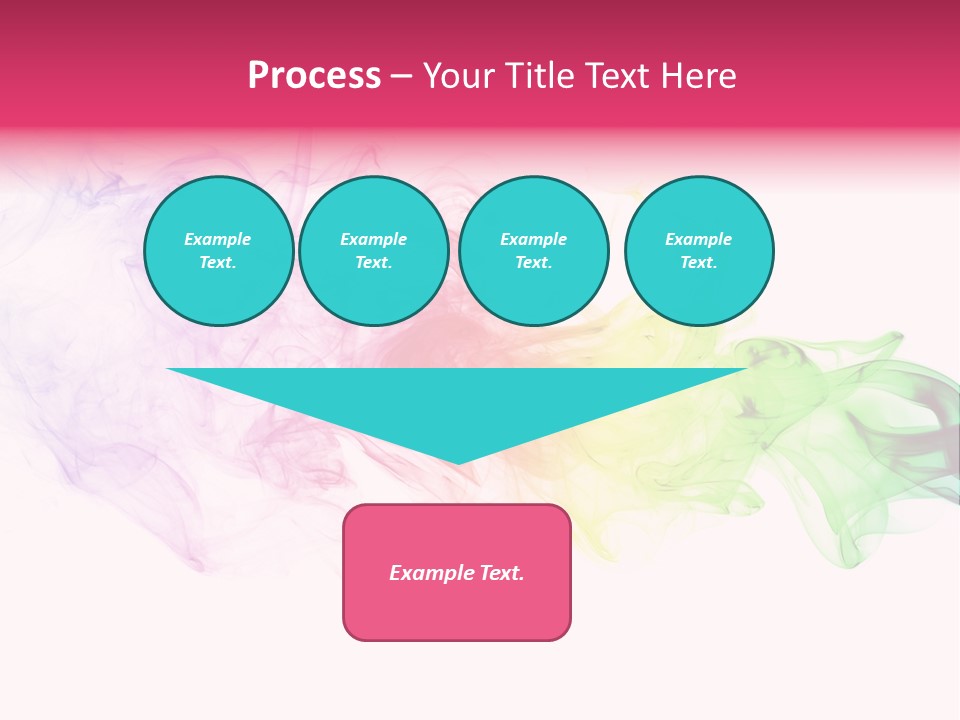 Process – Your Title Text Here

Example Text.

Example Text.

Example Text.

Example Text.

Example Text.